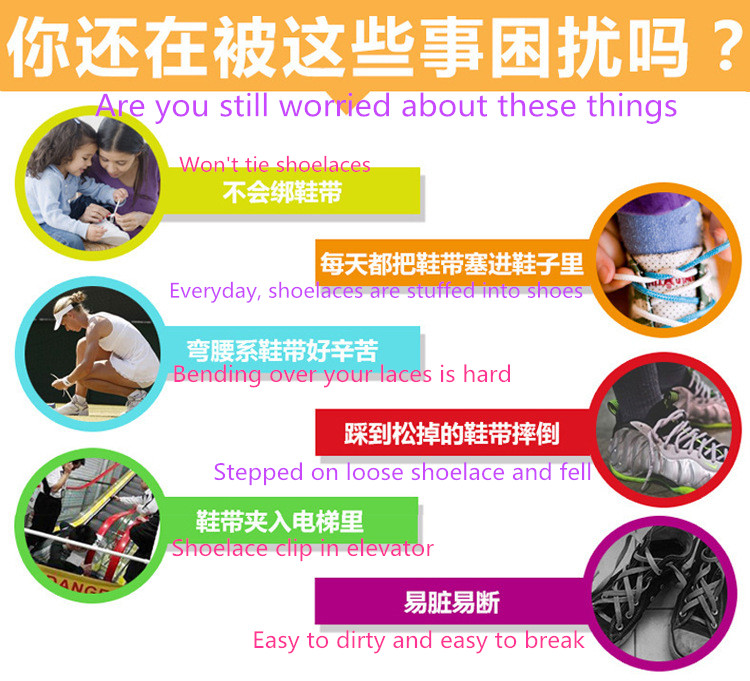 你还在被这些事困扰吗？
Are you still worried about these things

Won't tie shoelaces
不会绑鞋带

每天都把鞋带塞进鞋子里
Everyday, shoelaces are stuffed into shoes

弯腰系鞋带好辛苦
Bending over your laces is hard

踩到松掉的鞋带摔倒
Stepped on loose shoelace and fell

鞋带夹入电梯里
Shoelace clip in elevator

DANGE

易脏易断
Easy to dirty and easy to break